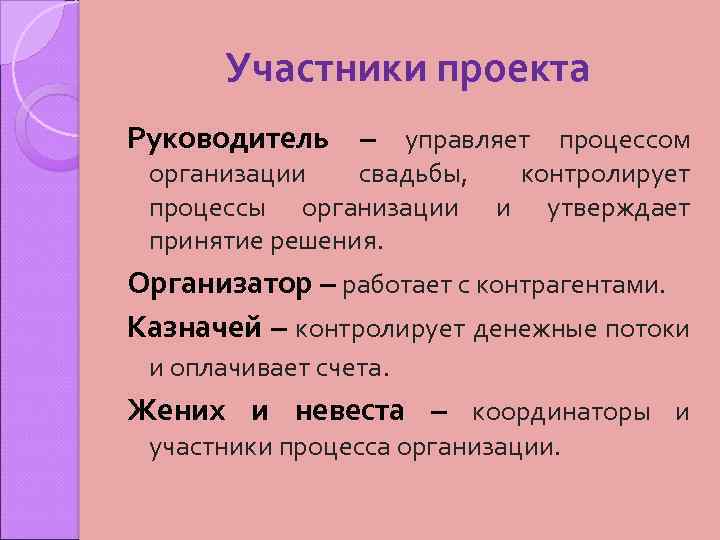 Участники проекта

Руководитель – управляет процессом организации свадьбы, контролирует процессы организации и утверждает принятие решения.

Организатор – работает с контрагентами.

Казначей – контролирует денежные потоки и оплачивает счета.

Жених и невеста – координаторы и участники процесса организации.